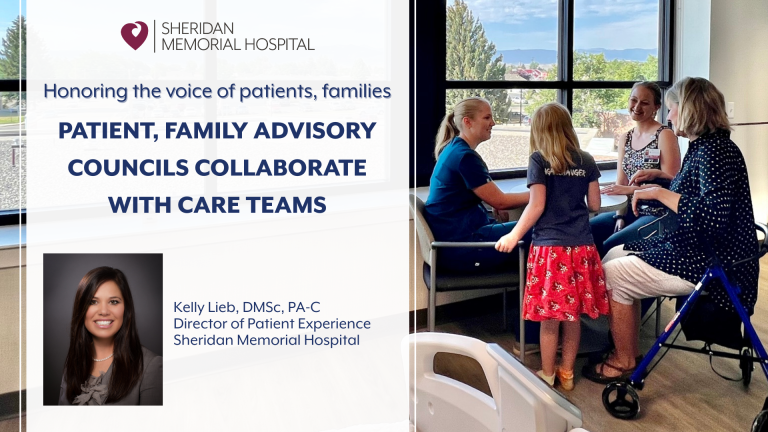 SHERIDAN MEMORIAL HOSPITAL

Honoring the voice of patients, families

PATIENT, FAMILY ADVISORY COUNCILS COLLABORATE WITH CARE TEAMS

Kelly Lieb, DMSc, PA-C
Director of Patient Experience
Sheridan Memorial Hospital